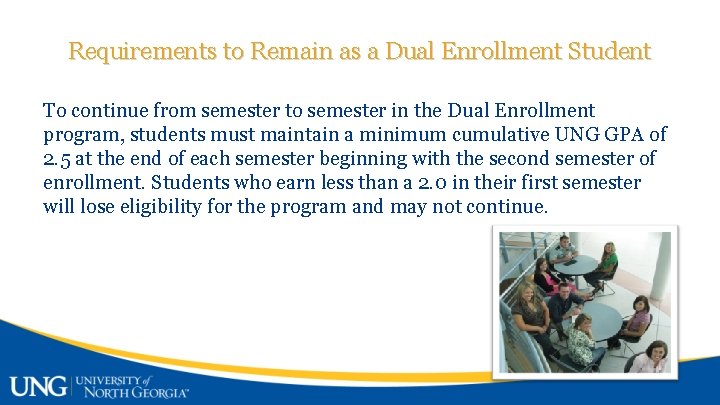 Requirements to Remain as a Dual Enrollment Student

To continue from semester to semester in the Dual Enrollment program, students must maintain a minimum cumulative UNG GPA of 2.5 at the end of each semester beginning with the second semester of enrollment. Students who earn less than a 2.0 in their first semester will lose eligibility for the program and may not continue.

UNG UNIVERSITY of NORTH GEORGIA